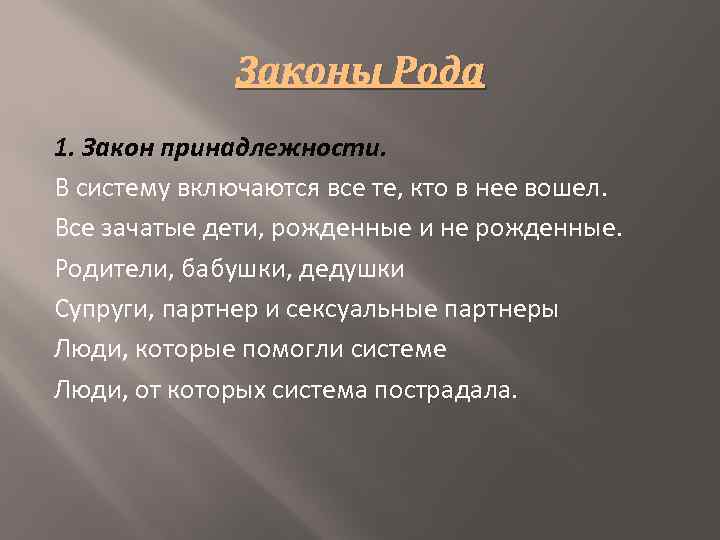 Законы Рода

1. Закон принадлежности.

В систему включаются все те, кто в нее вошел.

Все зачатые дети, рожденные и не рожденные.

Родители, бабушки, дедушки

Супруги, партнер и сексуальные партнеры

Люди, которые помогли системе

Люди, от которых система пострадала.